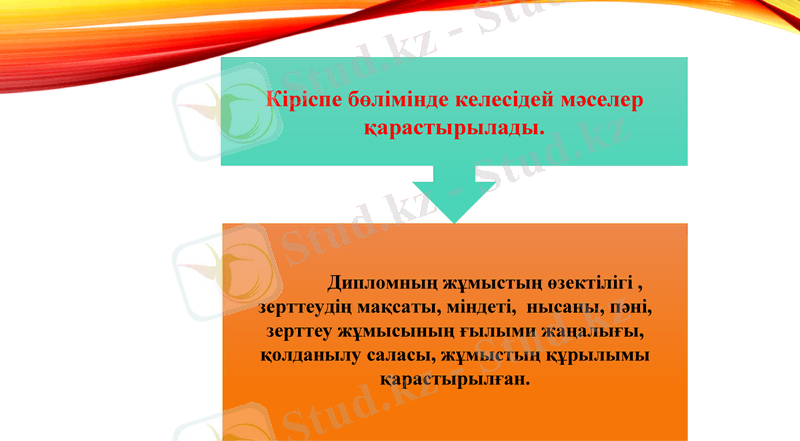 Кіріспе бөлімінде келесідей мәселер қарастырылады.

Дипломның жұмыстың өзектілігі , зерттеудің мақсаты, міндеті, нысаны, пәні, зерттеу жұмысының ғылыми жаңалығы, қолданылу саласы, жұмыстың құрылымы қарастырылған.

Stud.kz - Stud.kz